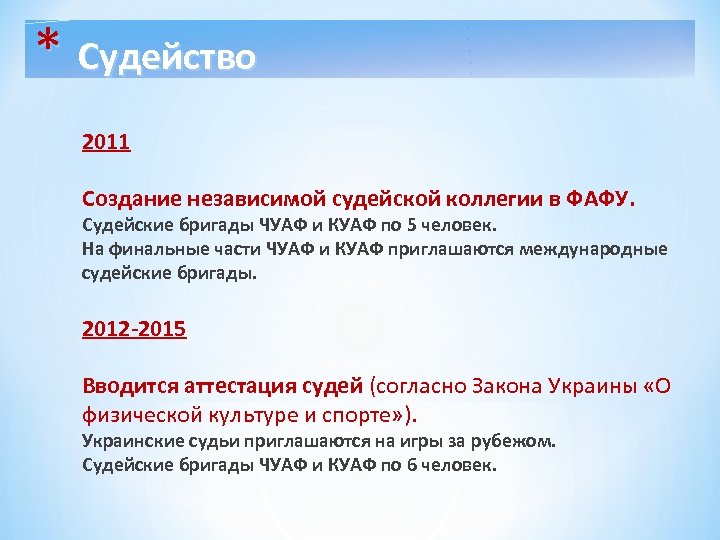 * Судейство

2011

Создание независимой судейской коллегии в ФАФУ.
Судейские бригады ЧУАФ и КУАФ по 5 человек.
На финальные части ЧУАФ и КУАФ приглашаются международные судейские бригады.

2012-2015

Вводится аттестация судей (согласно Закона Украины «О физической культуре и спорте»).
Украинские судьи приглашаются на игры за рубежом.
Судейские бригады ЧУАФ и КУАФ по 6 человек.